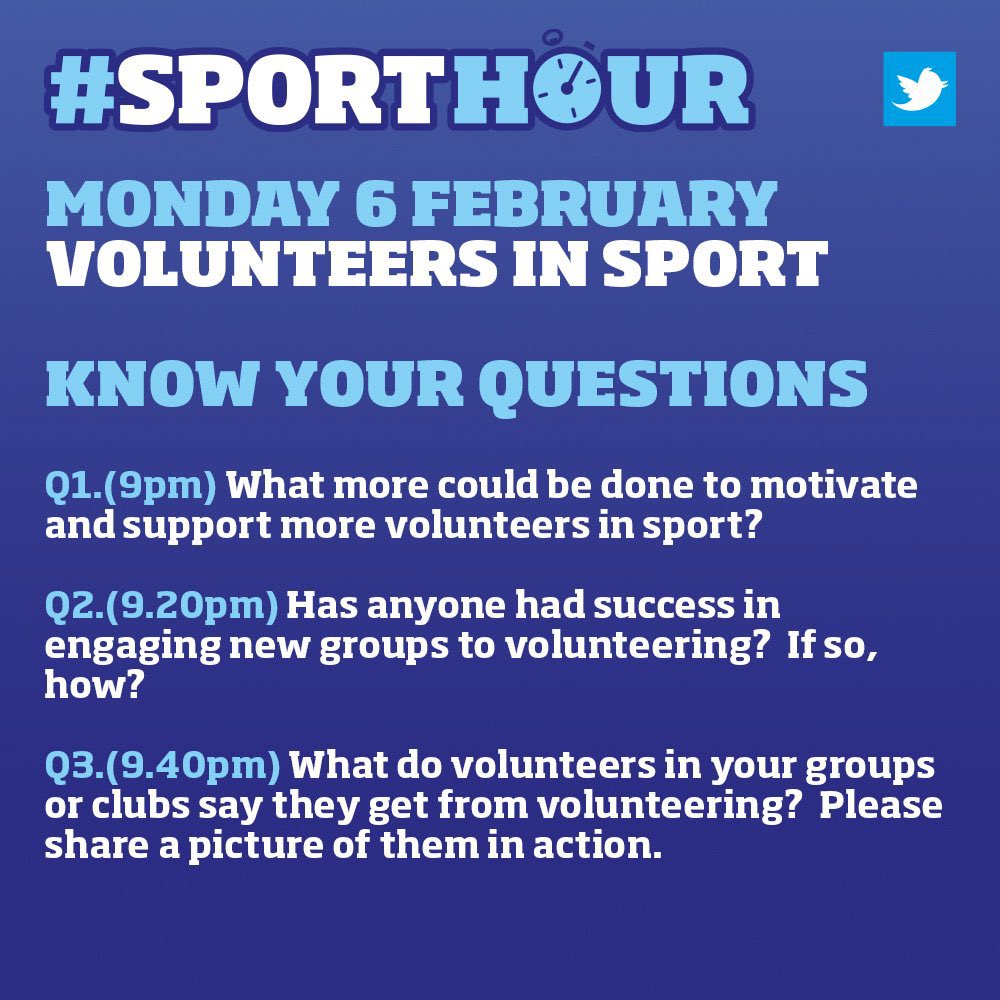 #SPORTHOUR

MONDAY 6 FEBRUARY
VOLUNTEERS IN SPORT

KNOW YOUR QUESTIONS

Q1.(9pm) What more could be done to motivate and support more volunteers in sport?

Q2.(9.20pm) Has anyone had success in engaging new groups to volunteering? If so, how?

Q3.(9.40pm) What do volunteers in your groups or clubs say they get from volunteering? Please share a picture of them in action.